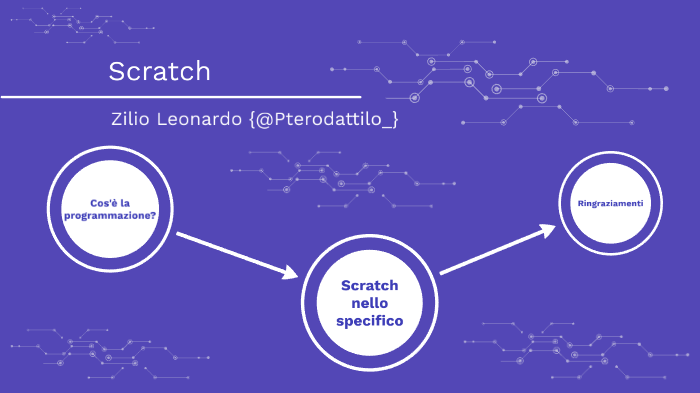 Scratch

Zilio Leonardo {@Pterodattilo_}

Cos'è la programmazione?

Scratch nello specifico

Ringraziamenti